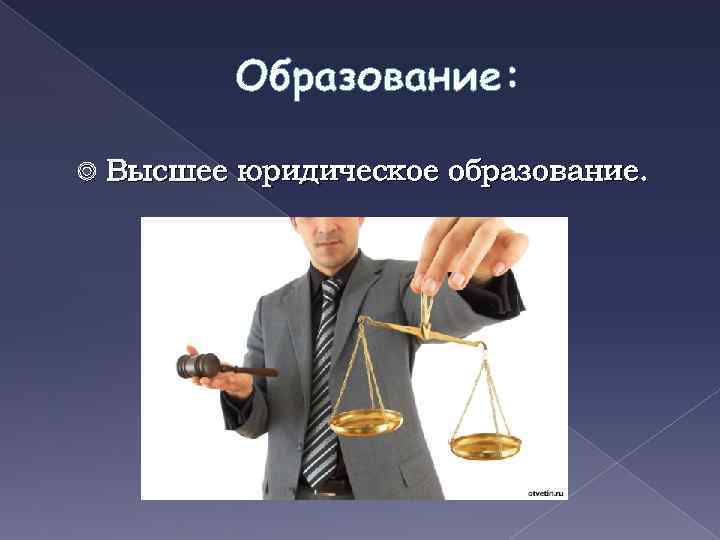 Образование:

Высшее юридическое образование.

otvetin.ru